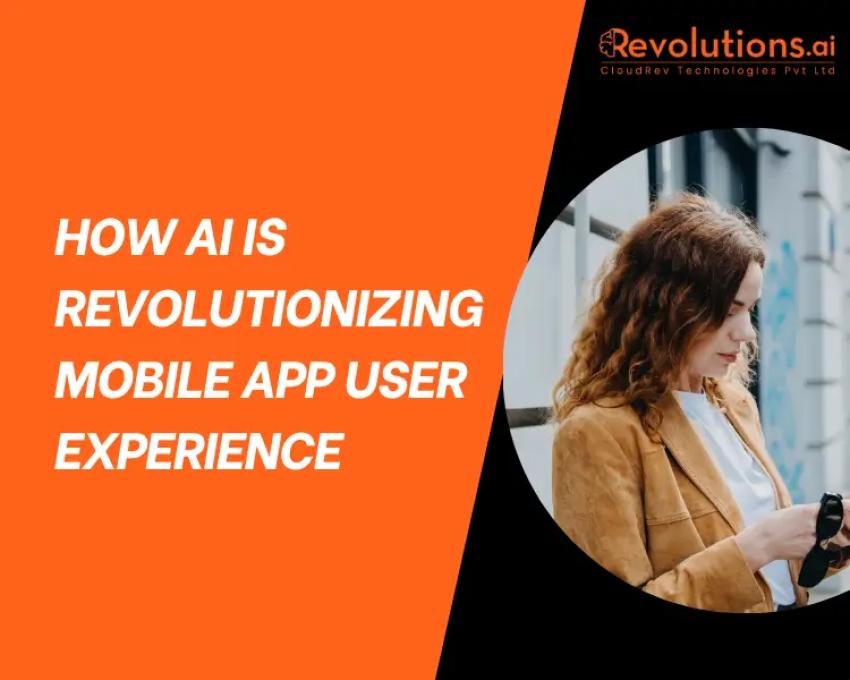 Revolutions.ai
CloudRev Technologies Pvt Ltd

HOW AI IS REVOLUTIONIZING MOBILE APP USER EXPERIENCE